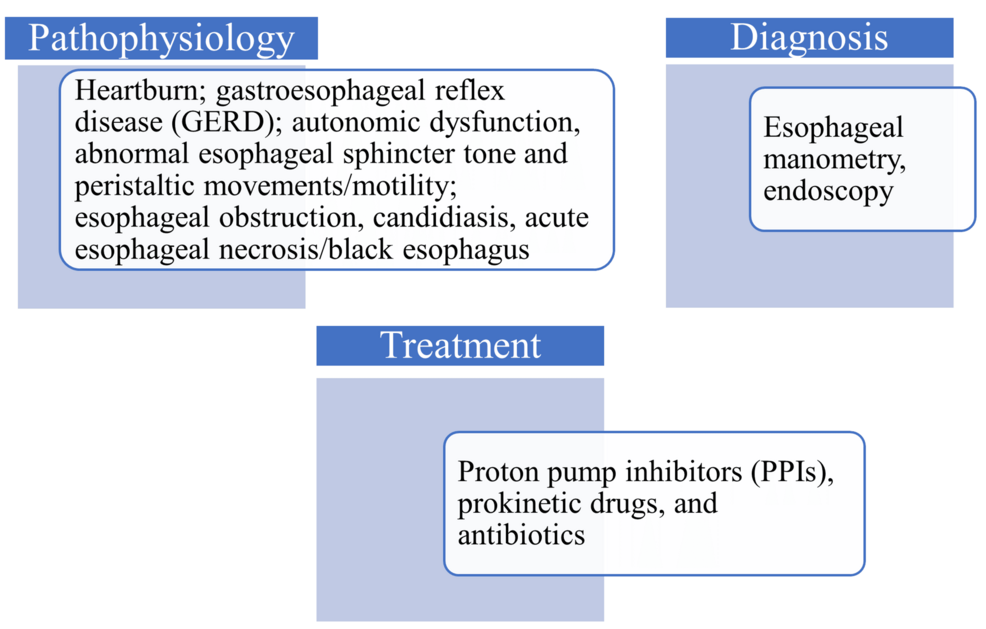 Pathophysiology

Heartburn; gastroesophageal reflex disease (GERD); autonomic dysfunction, abnormal esophageal sphincter tone and peristaltic movements/motility; esophageal obstruction, candidiasis, acute esophageal necrosis/black esophagus

Diagnosis

Esophageal manometry, endoscopy

Treatment

Proton pump inhibitors (PPIs), prokinetic drugs, and antibiotics